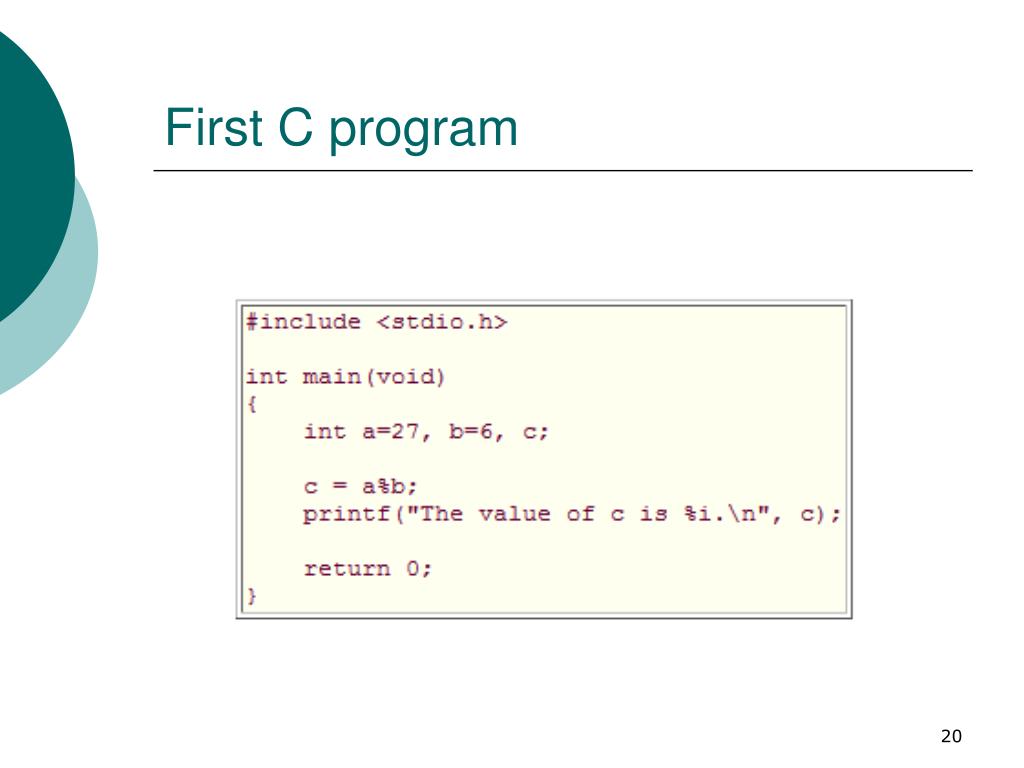 First C program

#include <stdio.h>

int main(void)
{
    int a=27, b=6, c;

    c = a%b;
    printf("The value of c is %i.\n", c);

    return 0;
}

20